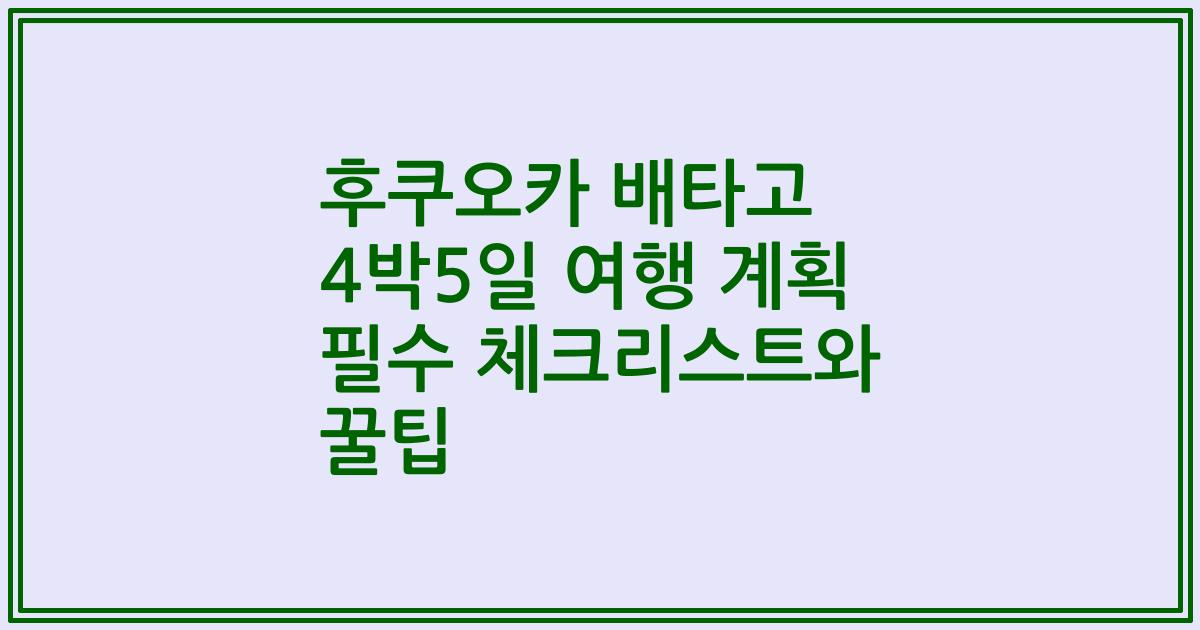 후쿠오카 배타고 4박5일 여행 계획 필수 체크리스트와 꿀팁